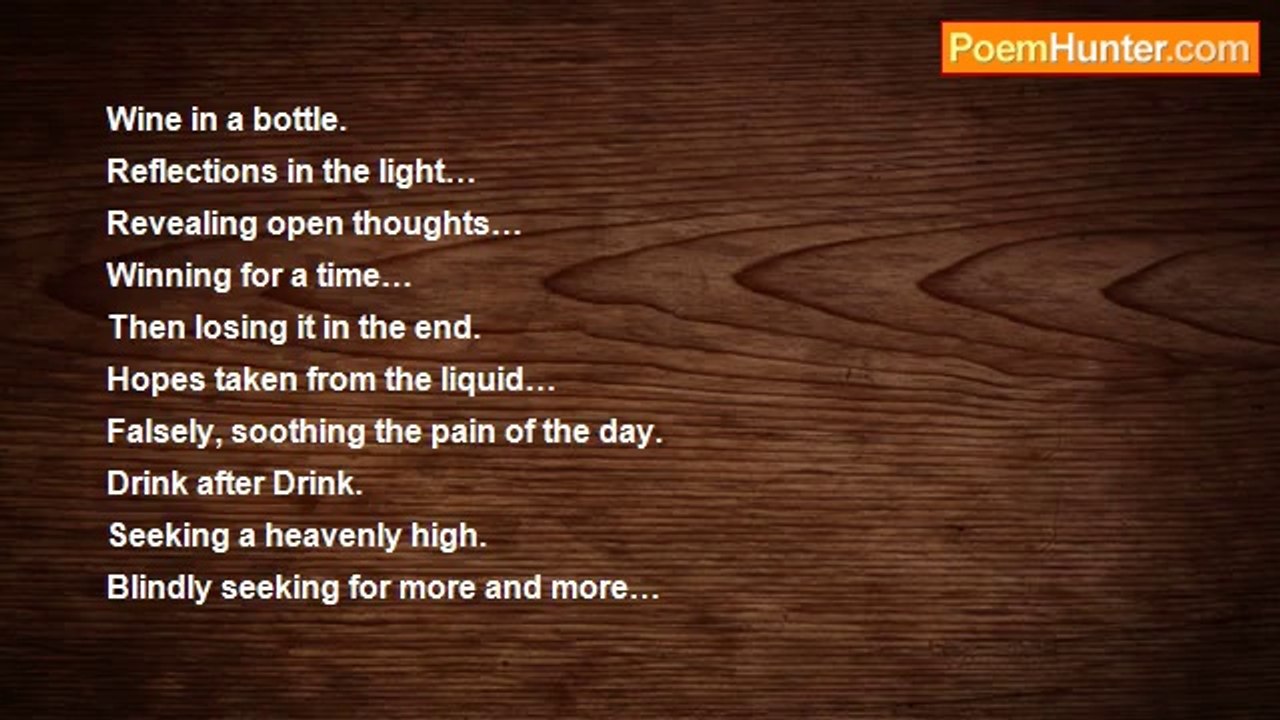 PoemHunter.com

Wine in a bottle.
Reflections in the light…
Revealing open thoughts…
Winning for a time…
Then losing it in the end.
Hopes taken from the liquid…
Falsely, soothing the pain of the day.
Drink after Drink.
Seeking a heavenly high.
Blindly seeking for more and more…